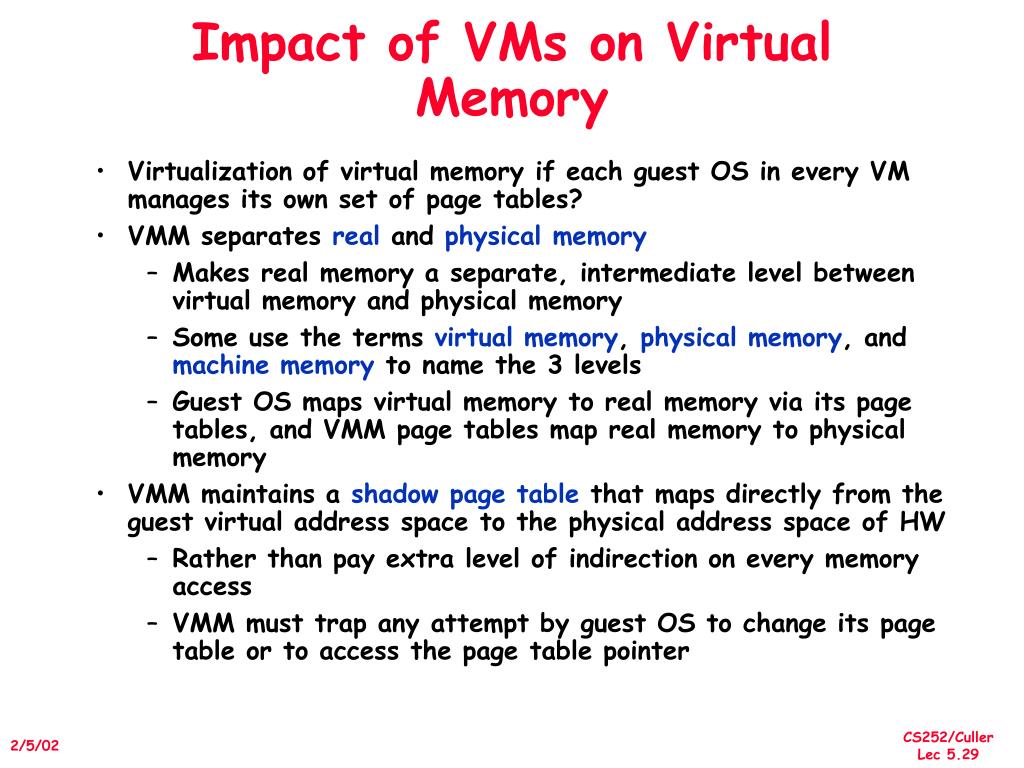 Impact of VMs on Virtual Memory

• Virtualization of virtual memory if each guest OS in every VM manages its own set of page tables?
• VMM separates real and physical memory
– Makes real memory a separate, intermediate level between virtual memory and physical memory
– Some use the terms virtual memory, physical memory, and machine memory to name the 3 levels
– Guest OS maps virtual memory to real memory via its page tables, and VMM page tables map real memory to physical memory
• VMM maintains a shadow page table that maps directly from the guest virtual address space to the physical address space of HW
– Rather than pay extra level of indirection on every memory access
– VMM must trap any attempt by guest OS to change its page table or to access the page table pointer

2/5/02

CS252/Culler
Lec 5.29